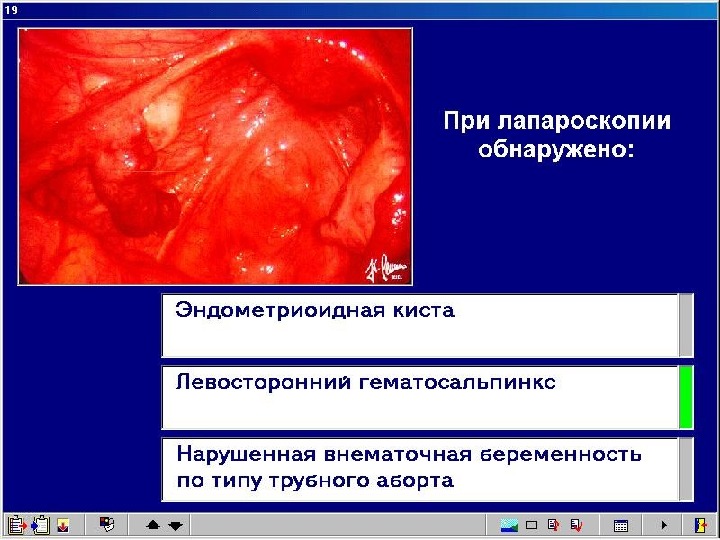 19

При лапароскопии обнаружено:

Эндометриоидная киста

Левосторонний гематосальпинкс

Нарушенная внематочная беременность по типу трубного аборта